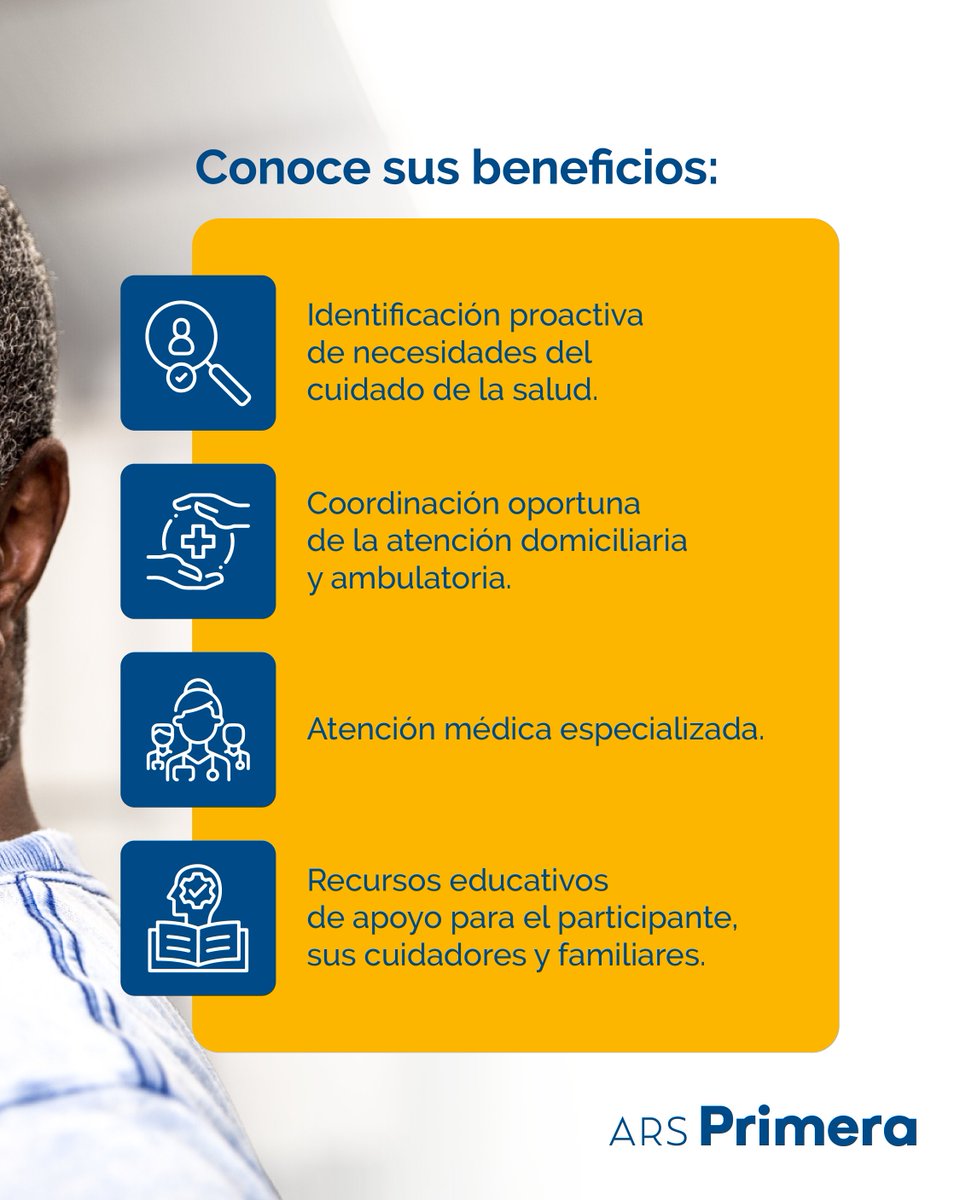 Conoce sus beneficios:

Identificación proactiva de necesidades del cuidado de la salud.

Coordinación oportuna de la atención domiciliaria y ambulatoria.

Atención médica especializada.

Recursos educativos de apoyo para el participante, sus cuidadores y familiares.

ARS Primera